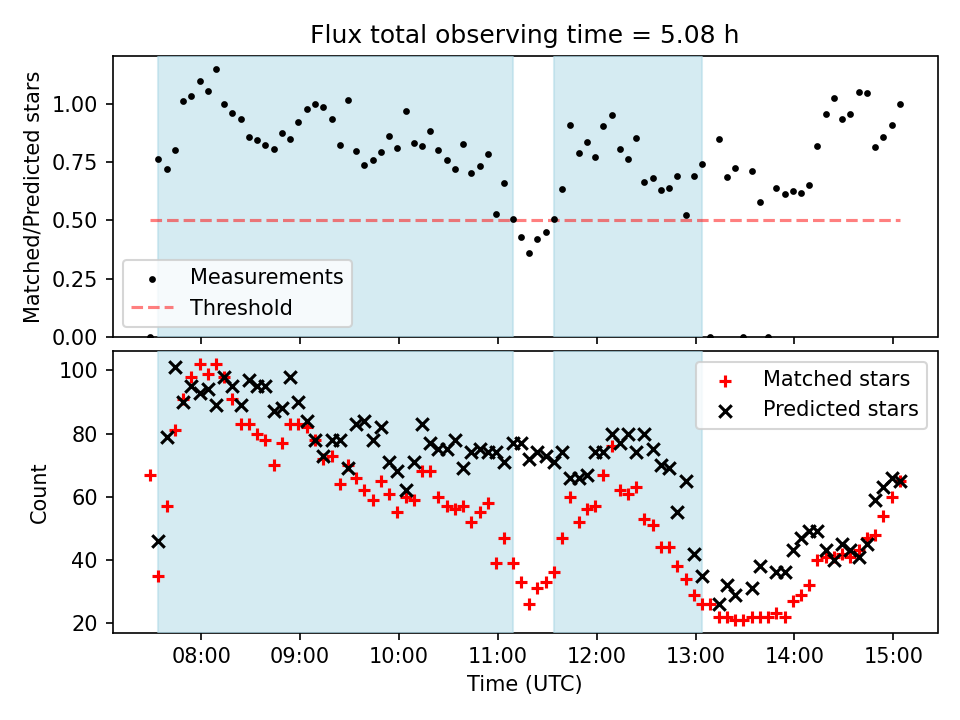 Flux total observing time = 5.08 h

Matched/Predicted stars

1.00
0.75
0.50
0.25
0.00

Measurements
Threshold

Count

100
80
60
40
20

Matched stars
Predicted stars

08:00
09:00
10:00
11:00
12:00
13:00
14:00
15:00

Time (UTC)